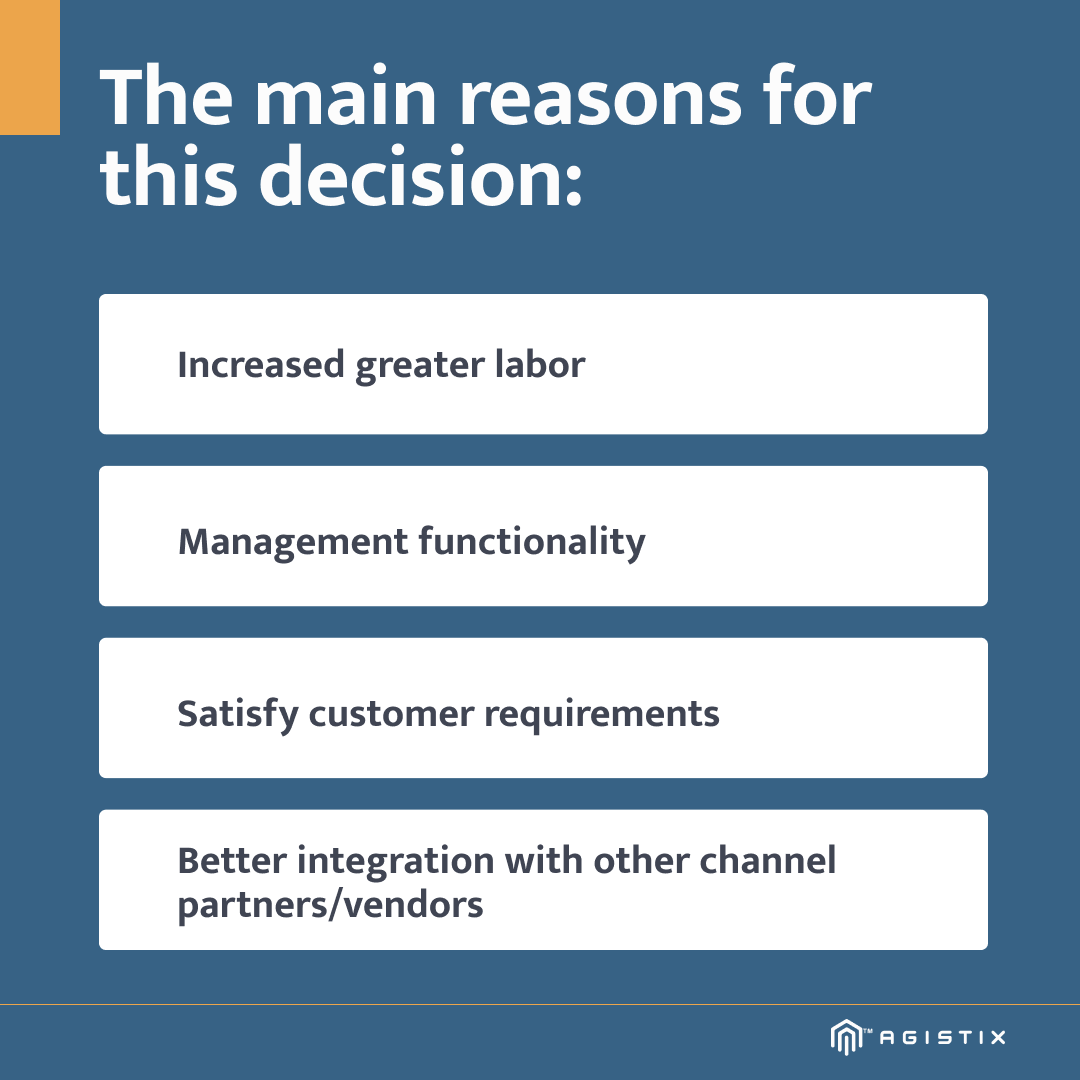 The main reasons for this decision:

Increased greater labor

Management functionality

Satisfy customer requirements

Better integration with other channel partners/vendors

TM AGISTIX